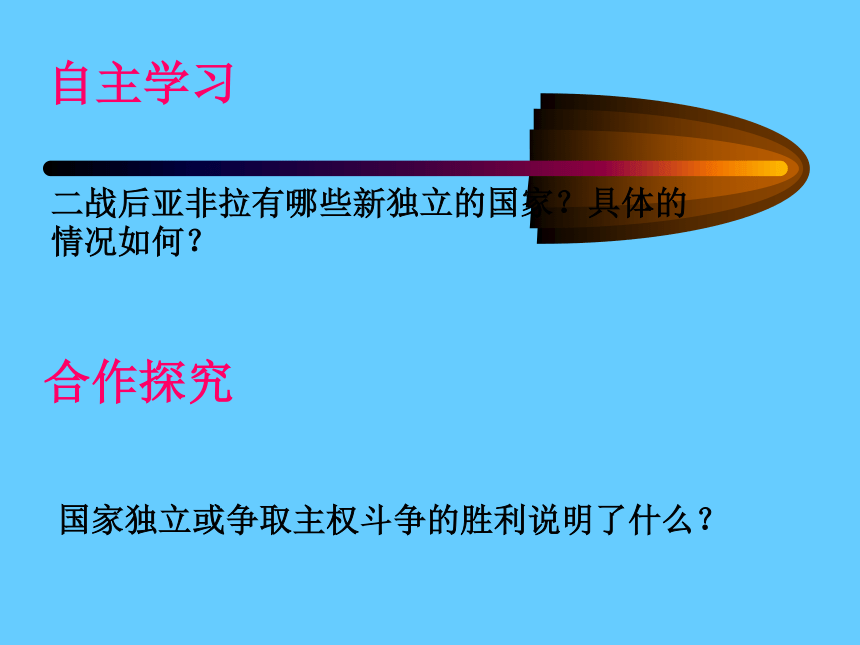 自主学习

二战后亚非拉有哪些新独立的国家？具体的情况如何？

合作探究

国家独立或争取主权斗争的胜利说明了什么？